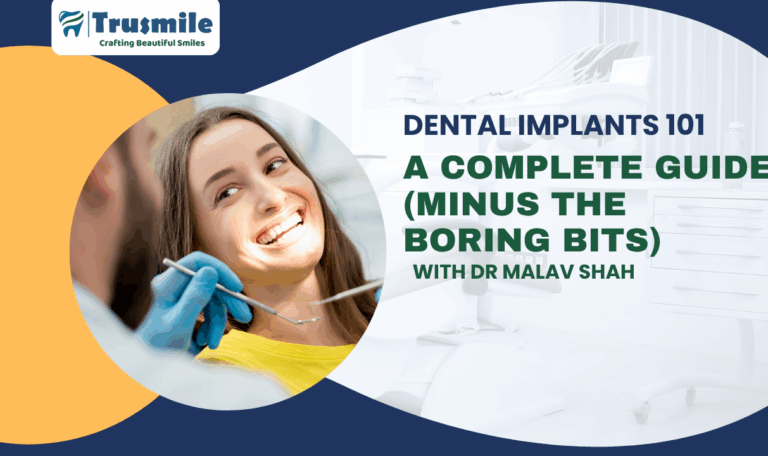 Trusmile
Crafting Beautiful Smiles

DENTAL IMPLANTS 101

A COMPLETE GUIDE (MINUS THE BORING BITS)

WITH DR MALAV SHAH